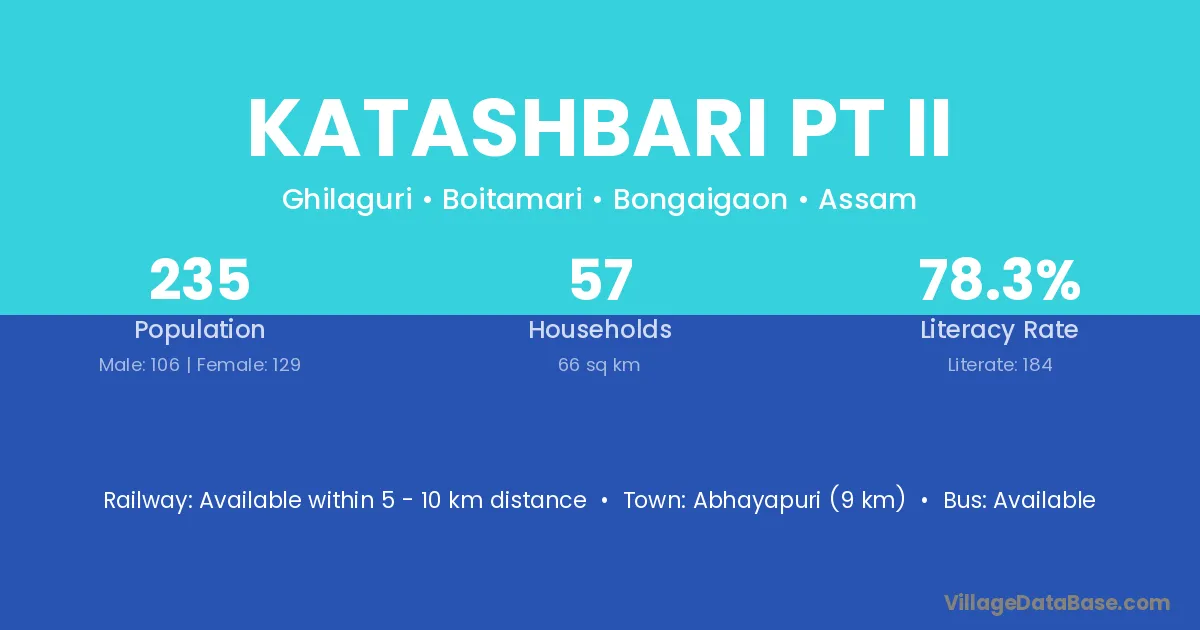 KATASHBARI PT II

Ghilaguri • Boitamari • Bongaigaon • Assam

235
Population
Male: 106 | Female: 129

57
Households
66 sq km

78.3%
Literacy Rate
Literate: 184

Railway: Available within 5 - 10 km distance • Town: Abhayapuri (9 km) • Bus: Available

VillageDataBase.com